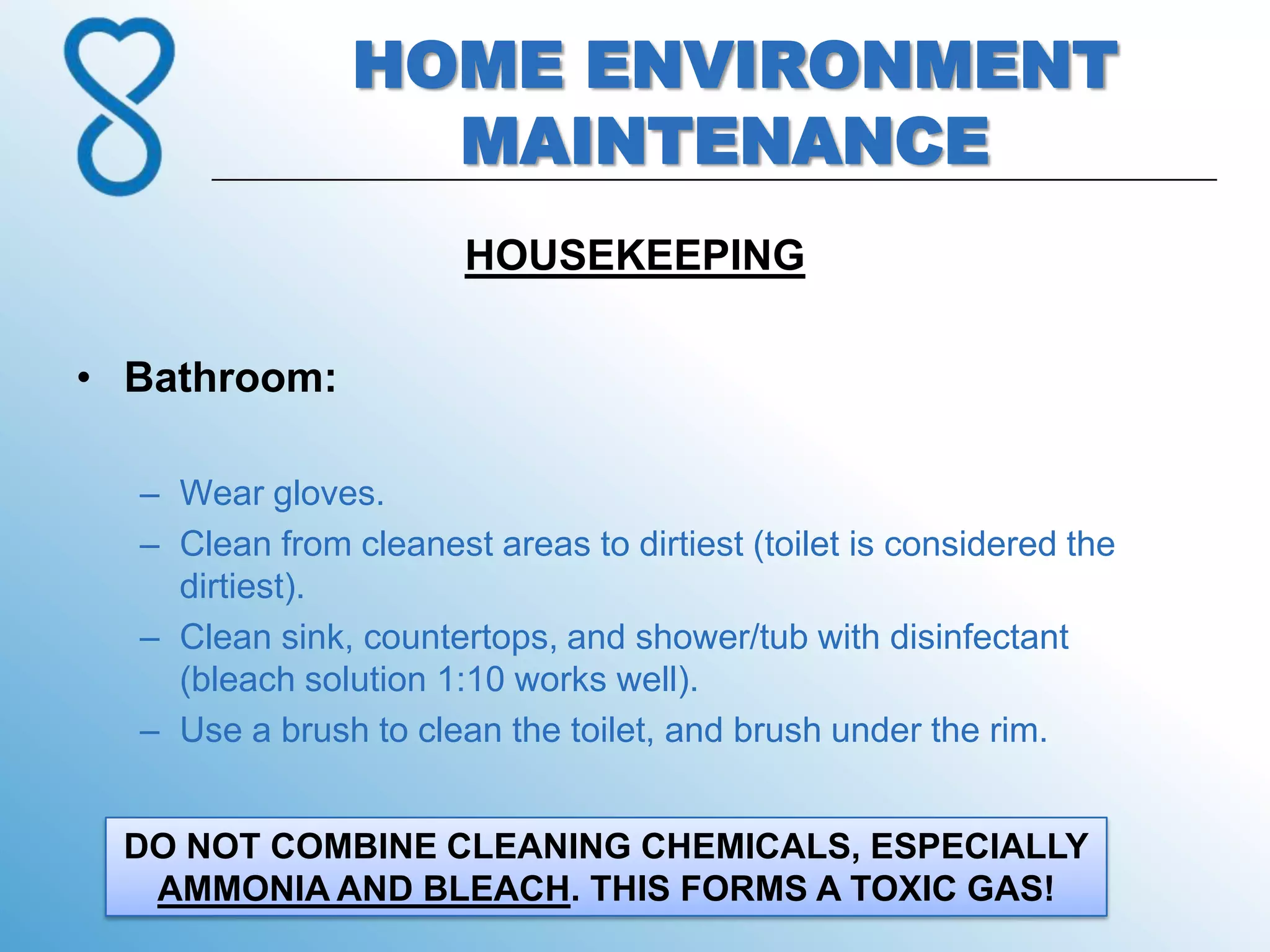 HOME ENVIRONMENT MAINTENANCE

HOUSEKEEPING

• Bathroom:

– Wear gloves.
– Clean from cleanest areas to dirtiest (toilet is considered the dirtiest).
– Clean sink, countertops, and shower/tub with disinfectant (bleach solution 1:10 works well).
– Use a brush to clean the toilet, and brush under the rim.

DO NOT COMBINE CLEANING CHEMICALS, ESPECIALLY AMMONIA AND BLEACH. THIS FORMS A TOXIC GAS!